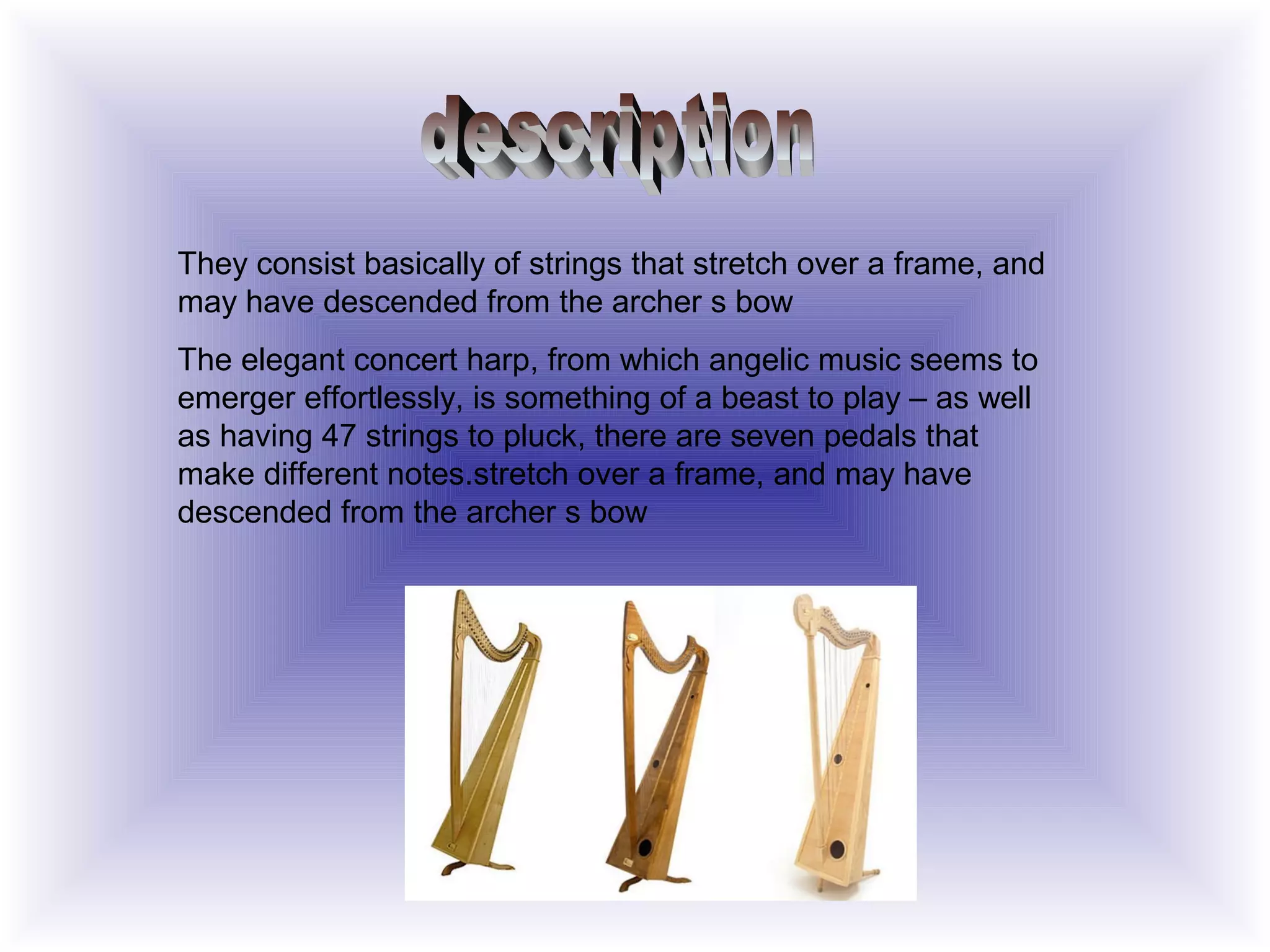 description

They consist basically of strings that stretch over a frame, and may have descended from the archer s bow

The elegant concert harp, from which angelic music seems to emerger effortlessly, is something of a beast to play – as well as having 47 strings to pluck, there are seven pedals that make different notes.stretch over a frame, and may have descended from the archer s bow